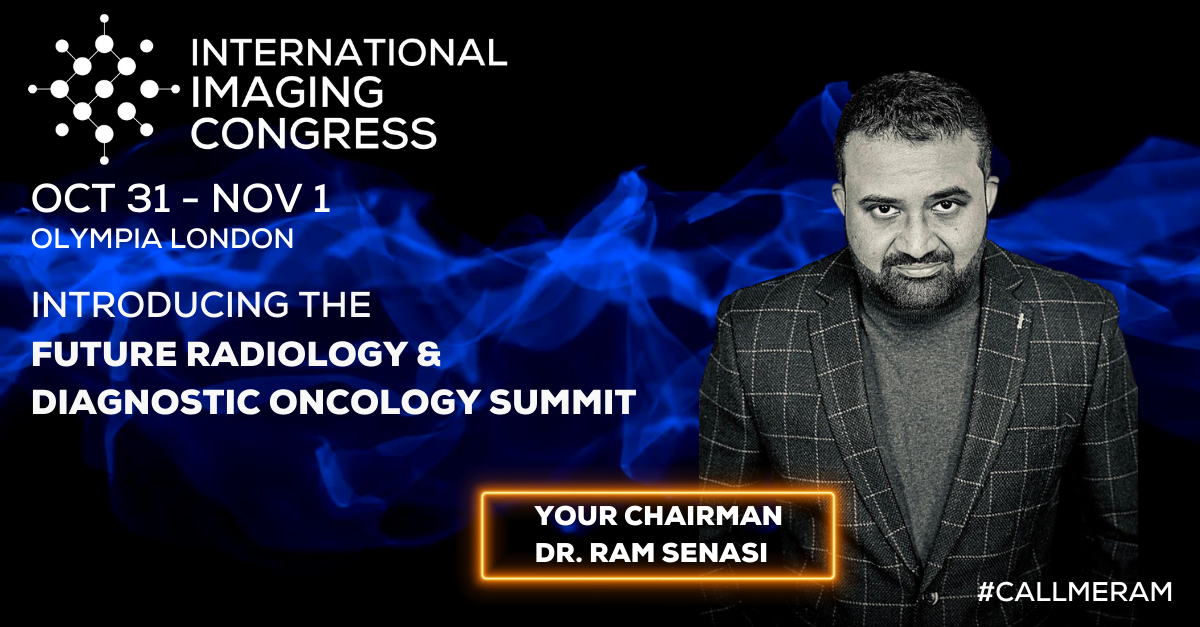 INTERNATIONAL IMAGING CONGRESS

OCT 31 - NOV 1
OLYMPIA LONDON

INTRODUCING THE
FUTURE RADIOLOGY & DIAGNOSTIC ONCOLOGY SUMMIT

YOUR CHAIRMAN
DR. RAM SENASI

#CALLMERAM